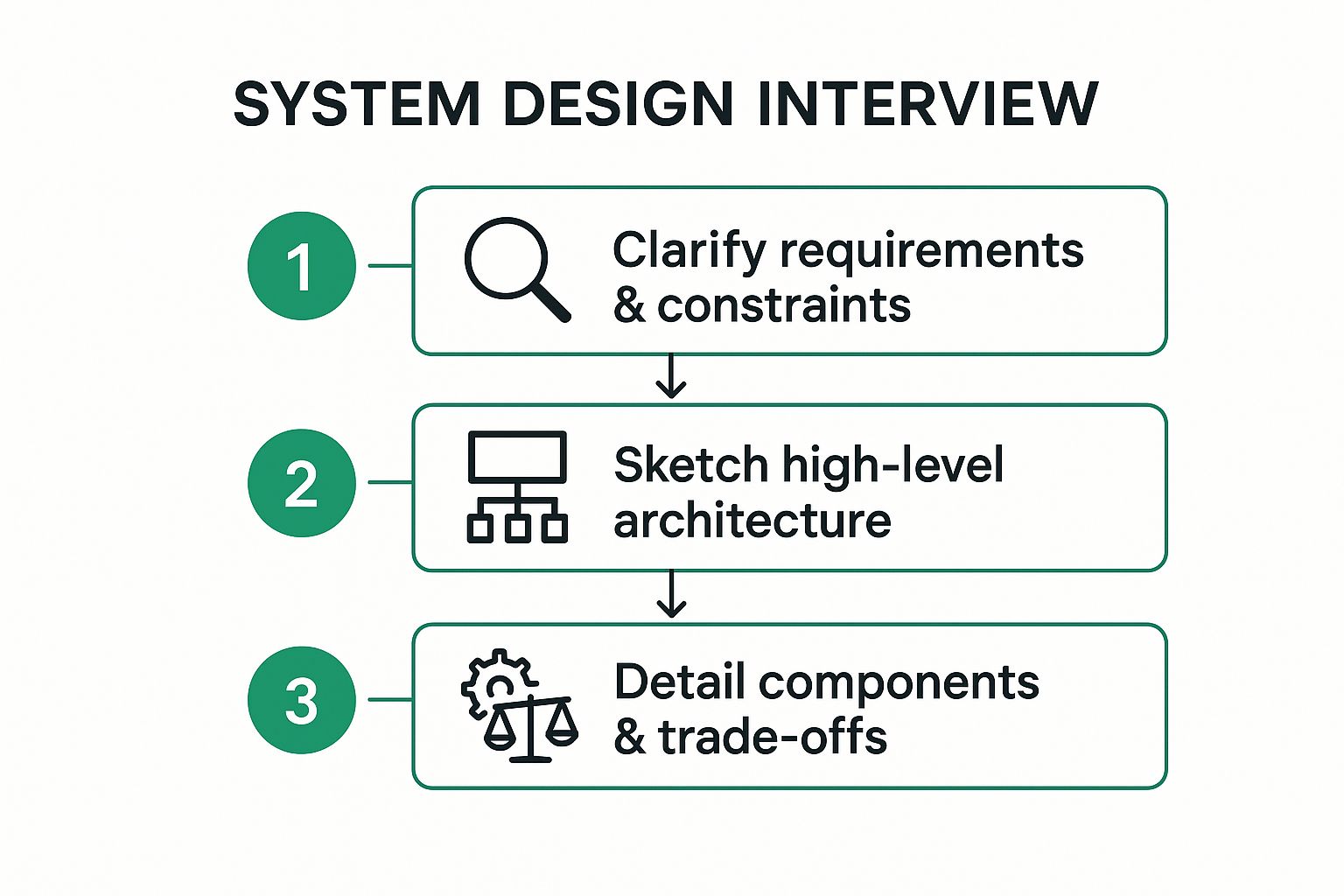 SYSTEM DESIGN INTERVIEW

1

Clarify requirements & constraints

2

Sketch high-level architecture

3

Detail components & trade-offs